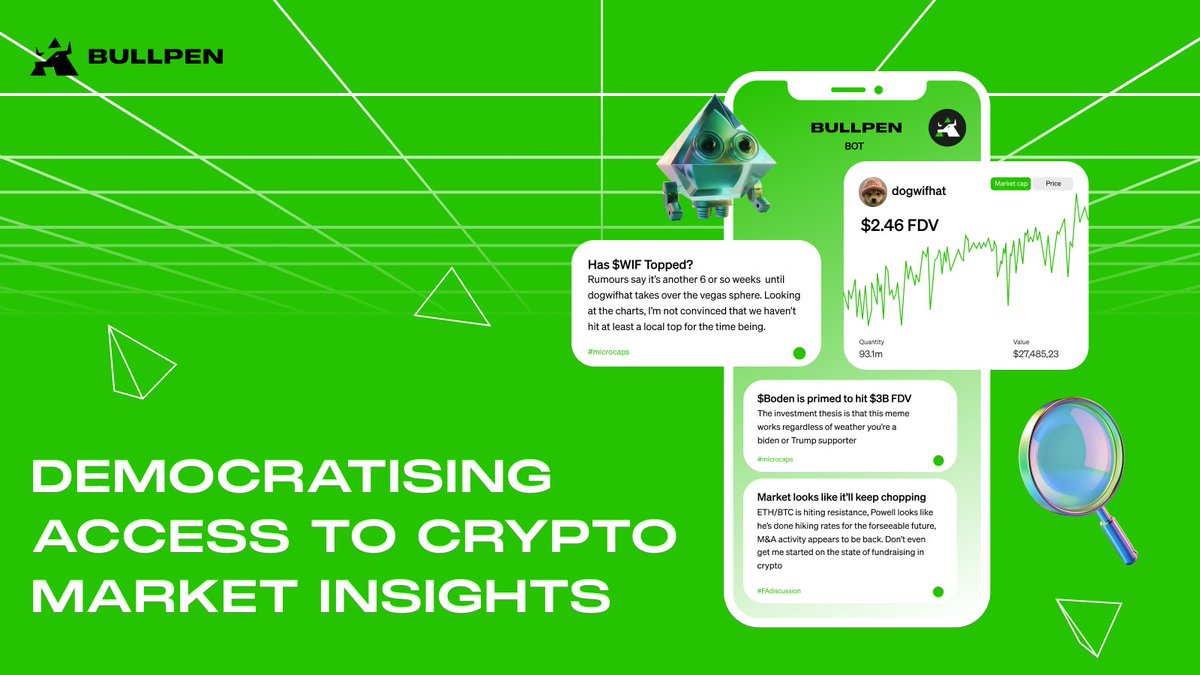 BULLPEN

BULLPEN
BOT

dogwifhat
Market cap
Price
$2.46 FDV
Quantity
93.1m
Value
$27,485,23

Has $WIF Topped?
Rumours say it's another 6 or so weeks until dogwifhat takes over the vegas sphere. Looking at the charts, I'm not convinced that we haven't hit at least a local top for the time being.
#microcaps

$Boden is primed to hit $3B FDV
The investment thesis is that this meme works regardless of weather you're a biden or Trump supporter
#microcaps

Market looks like it'll keep chopping
ETH/BTC is hiting resistance, Powell looks like he's done hiking rates for the forseeable future, M&A activity appears to be back. Don't even get me started on the state of fundraising in crypto
#FAdiscussion

DEMOCRATISING ACCESS TO CRYPTO MARKET INSIGHTS